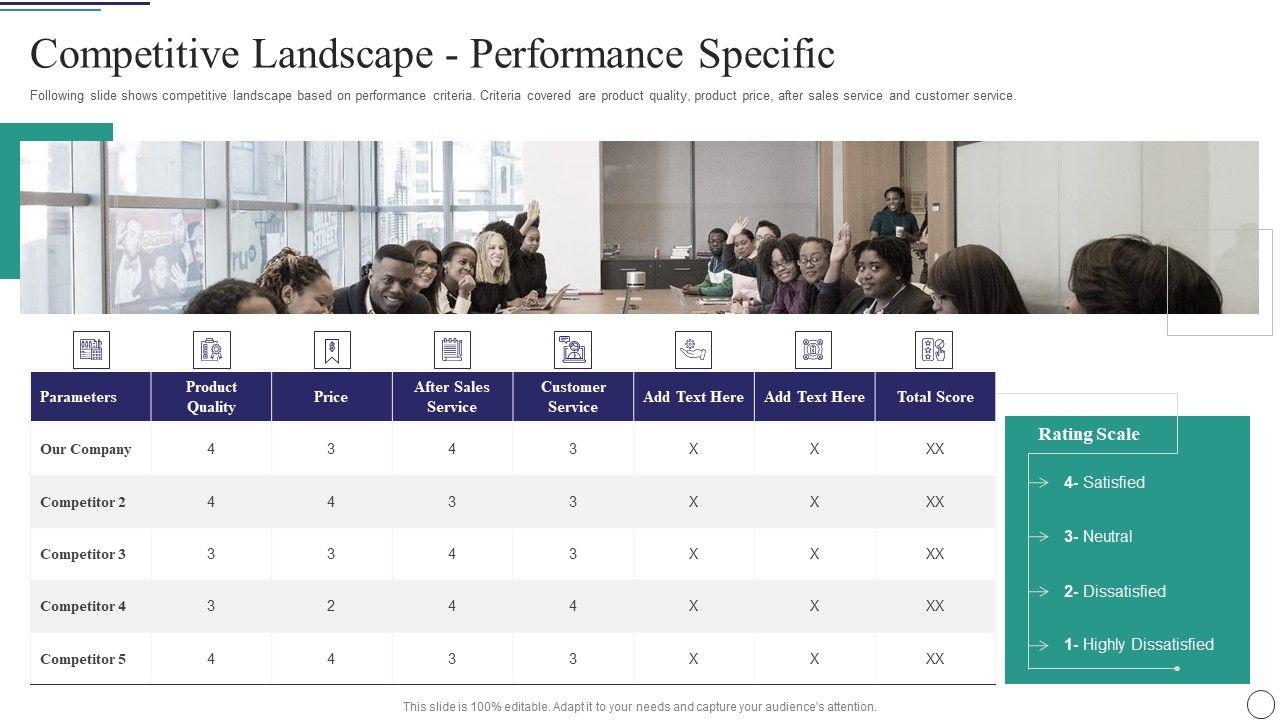 Competitive Landscape - Performance Specific

Following slide shows competitive landscape based on performance criteria. Criteria covered are product quality, product price, after sales service and customer service.

| Parameters | Product Quality | Price | After Sales Service | Customer Service | Add Text Here | Add Text Here | Total Score |
|---|---|---|---|---|---|---|---|
| Our Company | 4 | 3 | 4 | 3 | X | X | XX |
| Competitor 2 | 4 | 4 | 3 | 3 | X | X | XX |
| Competitor 3 | 3 | 3 | 4 | 3 | X | X | XX |
| Competitor 4 | 3 | 2 | 4 | 4 | X | X | XX |
| Competitor 5 | 4 | 4 | 3 | 3 | X | X | XX |

Rating Scale

4- Satisfied

3- Neutral

2- Dissatisfied

1- Highly Dissatisfied

This slide is 100% editable. Adapt it to your needs and capture your audience's attention.